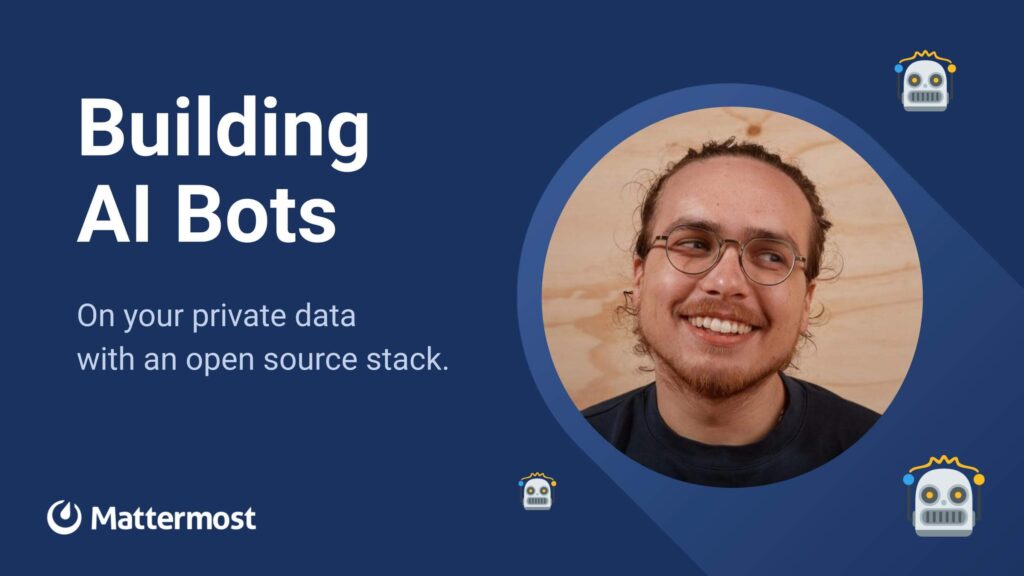 Building AI Bots

On your private data with an open source stack.

Mattermost